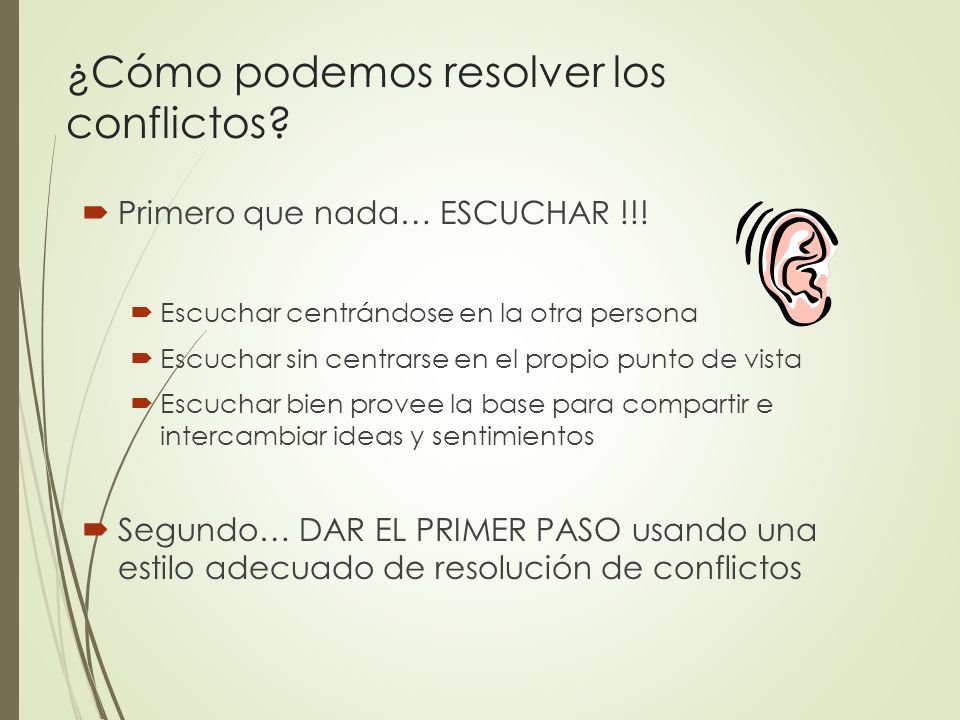 ¿Cómo podemos resolver los conflictos?

Primero que nada… ESCUCHAR !!!

Escuchar centrándose en la otra persona

Escuchar sin centrarse en el propio punto de vista

Escuchar bien provee la base para compartir e intercambiar ideas y sentimientos

Segundo… DAR EL PRIMER PASO usando una estilo adecuado de resolución de conflictos